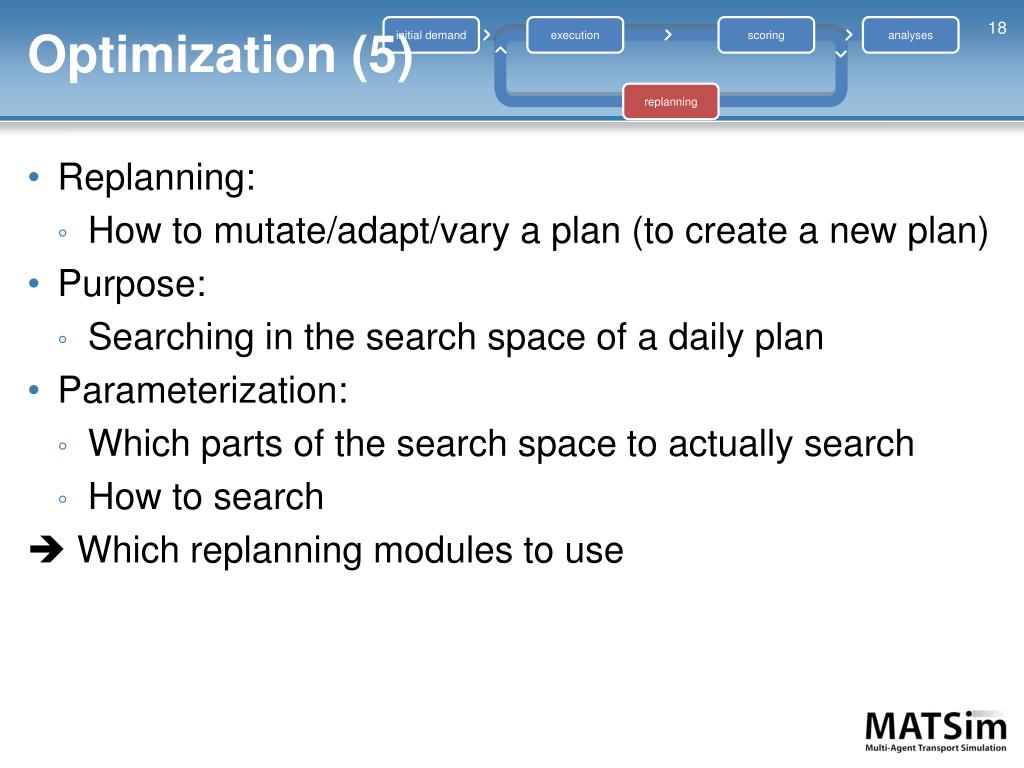 Optimization (5)

initial demand

execution

scoring

analyses

replanning

18

• Replanning:
◦ How to mutate/adapt/vary a plan (to create a new plan)
• Purpose:
◦ Searching in the search space of a daily plan
• Parameterization:
◦ Which parts of the search space to actually search
◦ How to search
➔ Which replanning modules to use

MATSim
Multi-Agent Transport Simulation